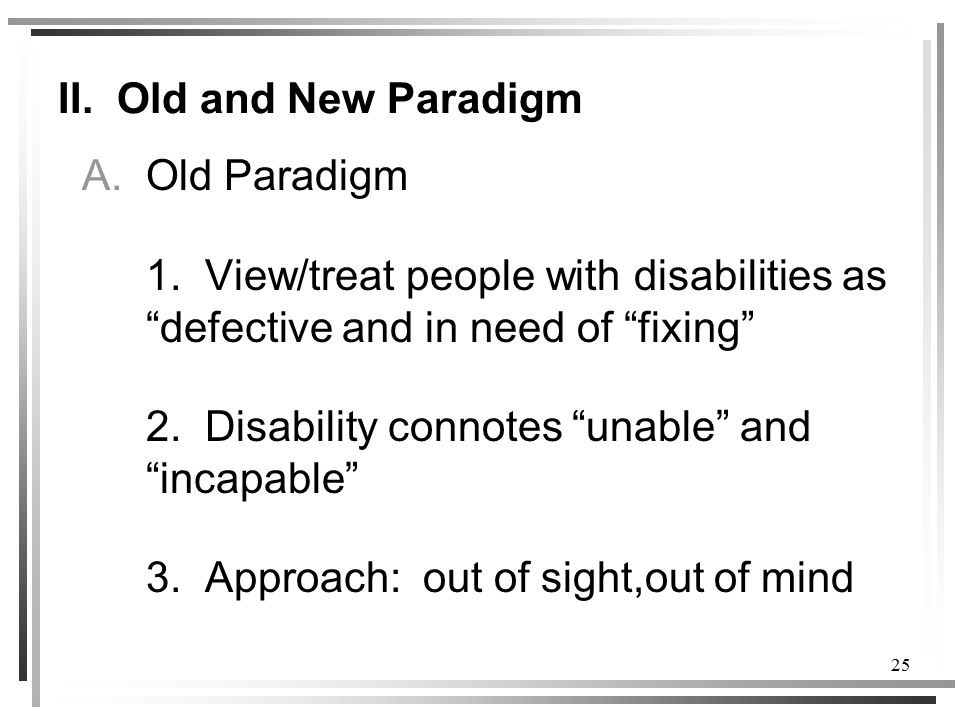 II. Old and New Paradigm

A. Old Paradigm

1. View/treat people with disabilities as “defective and in need of “fixing”

2. Disability connotes “unable” and “incapable”

3. Approach: out of sight,out of mind

25